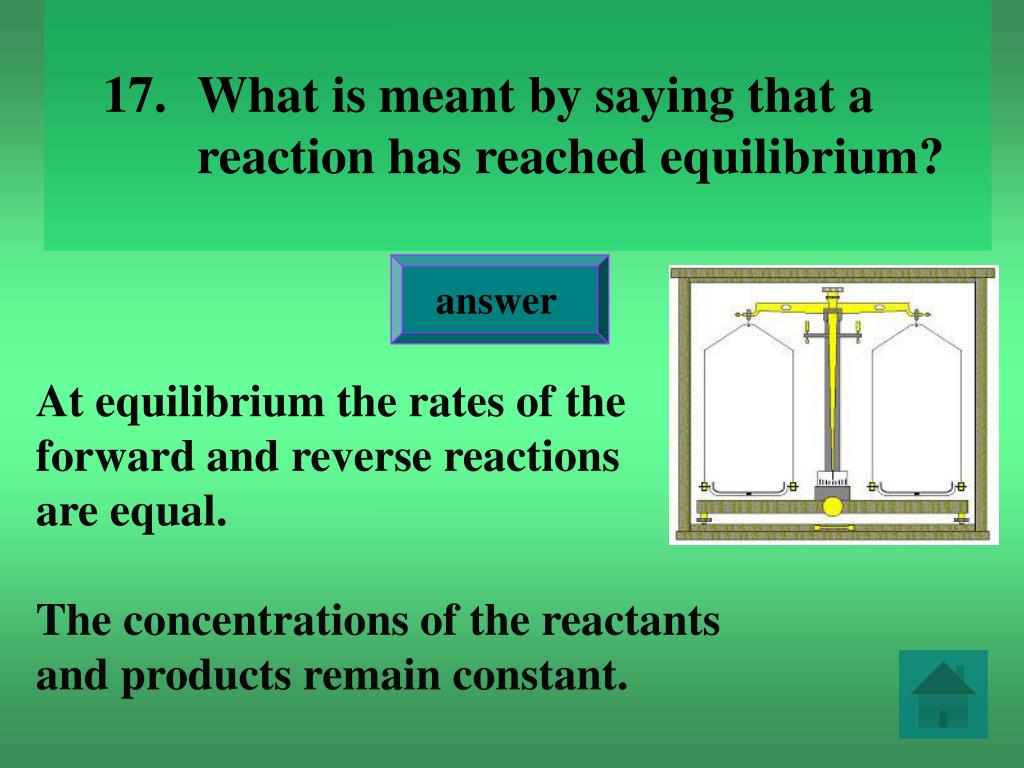 17. What is meant by saying that a reaction has reached equilibrium?

answer

At equilibrium the rates of the forward and reverse reactions are equal.

The concentrations of the reactants and products remain constant.